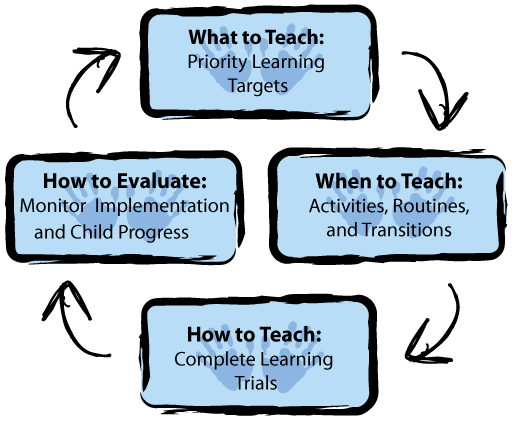 What to Teach:
Priority Learning Targets

When to Teach:
Activities, Routines, and Transitions

How to Teach:
Complete Learning Trials

How to Evaluate:
Monitor Implementation and Child Progress